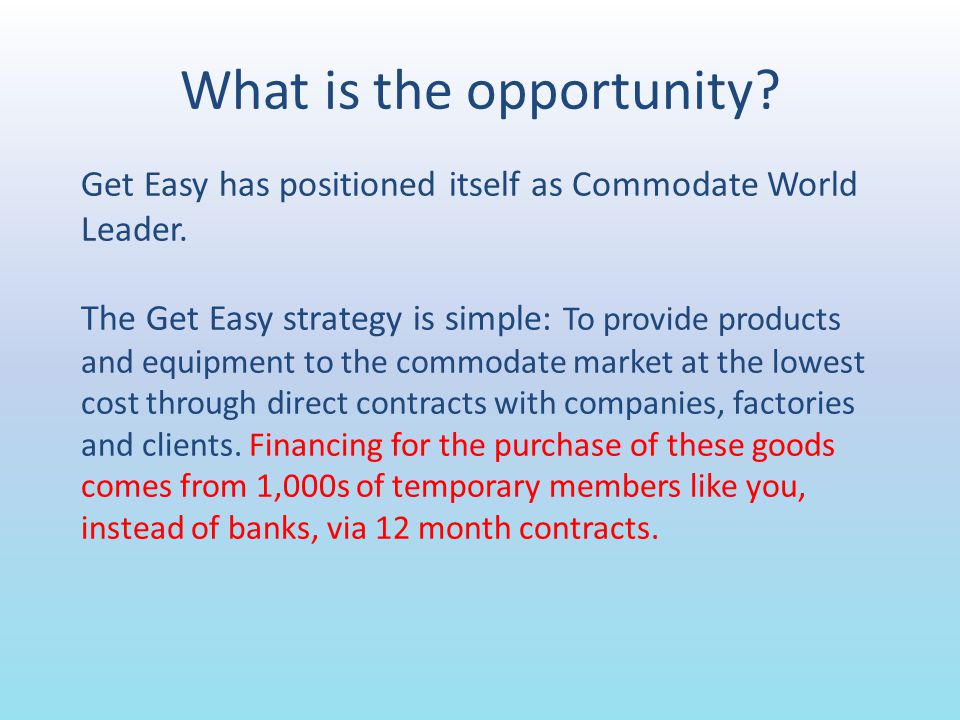 What is the opportunity?

Get Easy has positioned itself as Commodate World Leader.

The Get Easy strategy is simple: To provide products and equipment to the commodate market at the lowest cost through direct contracts with companies, factories and clients. Financing for the purchase of these goods comes from 1,000s of temporary members like you, instead of banks, via 12 month contracts.